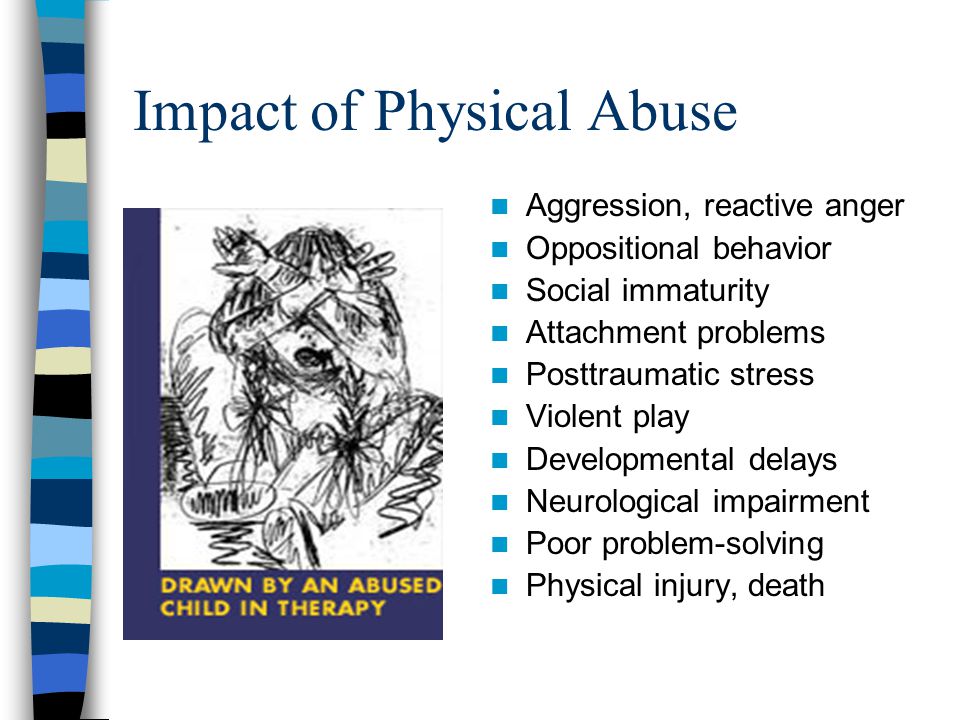 Impact of Physical Abuse

DRAWN BY AN ABUSED CHILD IN THERAPY

- Aggression, reactive anger
- Oppositional behavior
- Social immaturity
- Attachment problems
- Posttraumatic stress
- Violent play
- Developmental delays
- Neurological impairment
- Poor problem-solving
- Physical injury, death